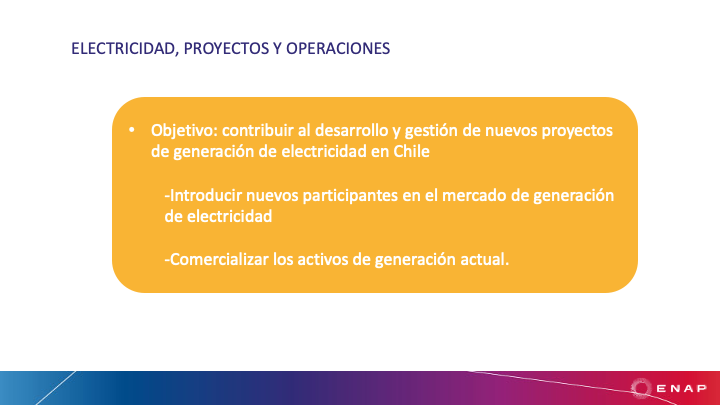 ELECTRICIDAD, PROYECTOS Y OPERACIONES

• Objetivo: contribuir al desarrollo y gestión de nuevos proyectos de generación de electricidad en Chile

-Introducir nuevos participantes en el mercado de generación de electricidad

-Comercializar los activos de generación actual.

ENAP